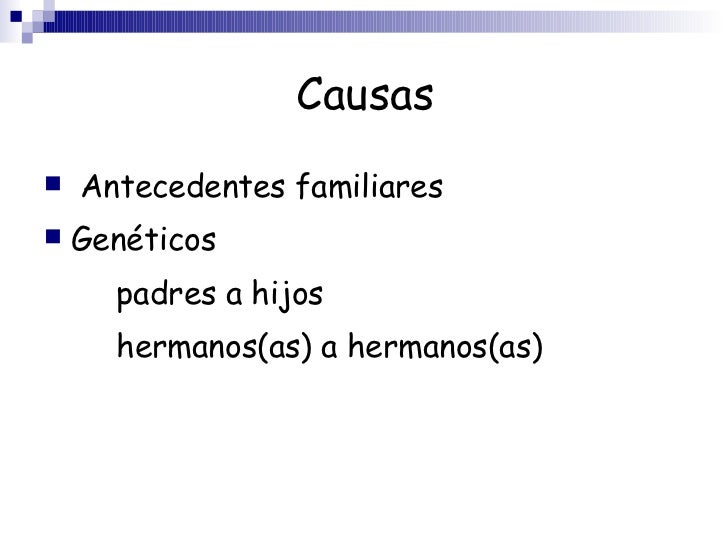 Causas

Antecedentes familiares

Genéticos

padres a hijos

hermanos(as) a hermanos(as)